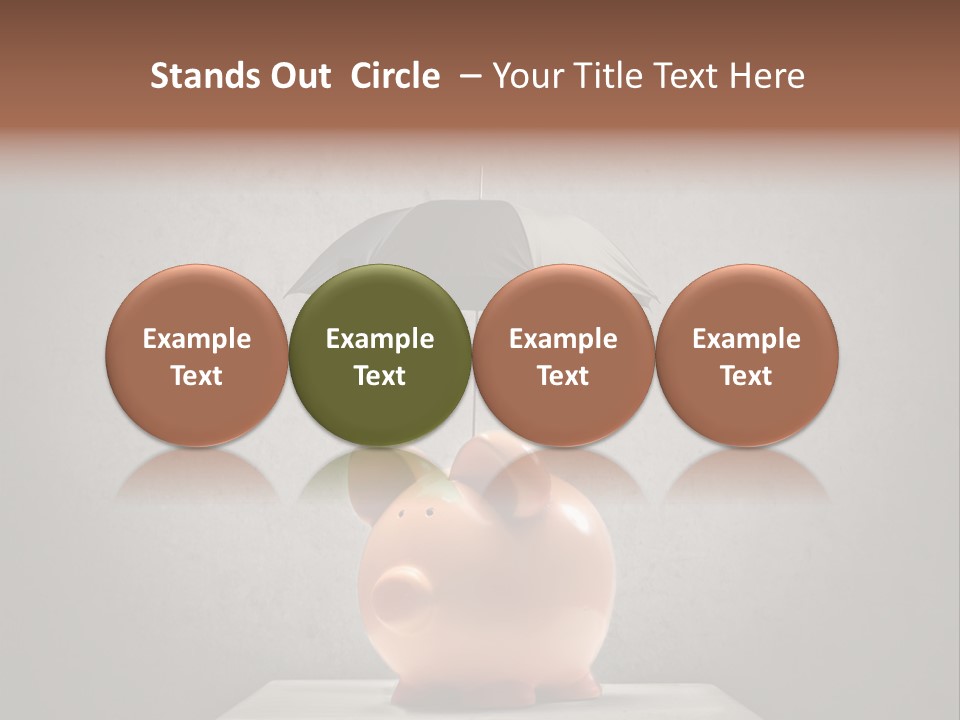 Stands Out Circle – Your Title Text Here

Example Text

Example Text

Example Text

Example Text